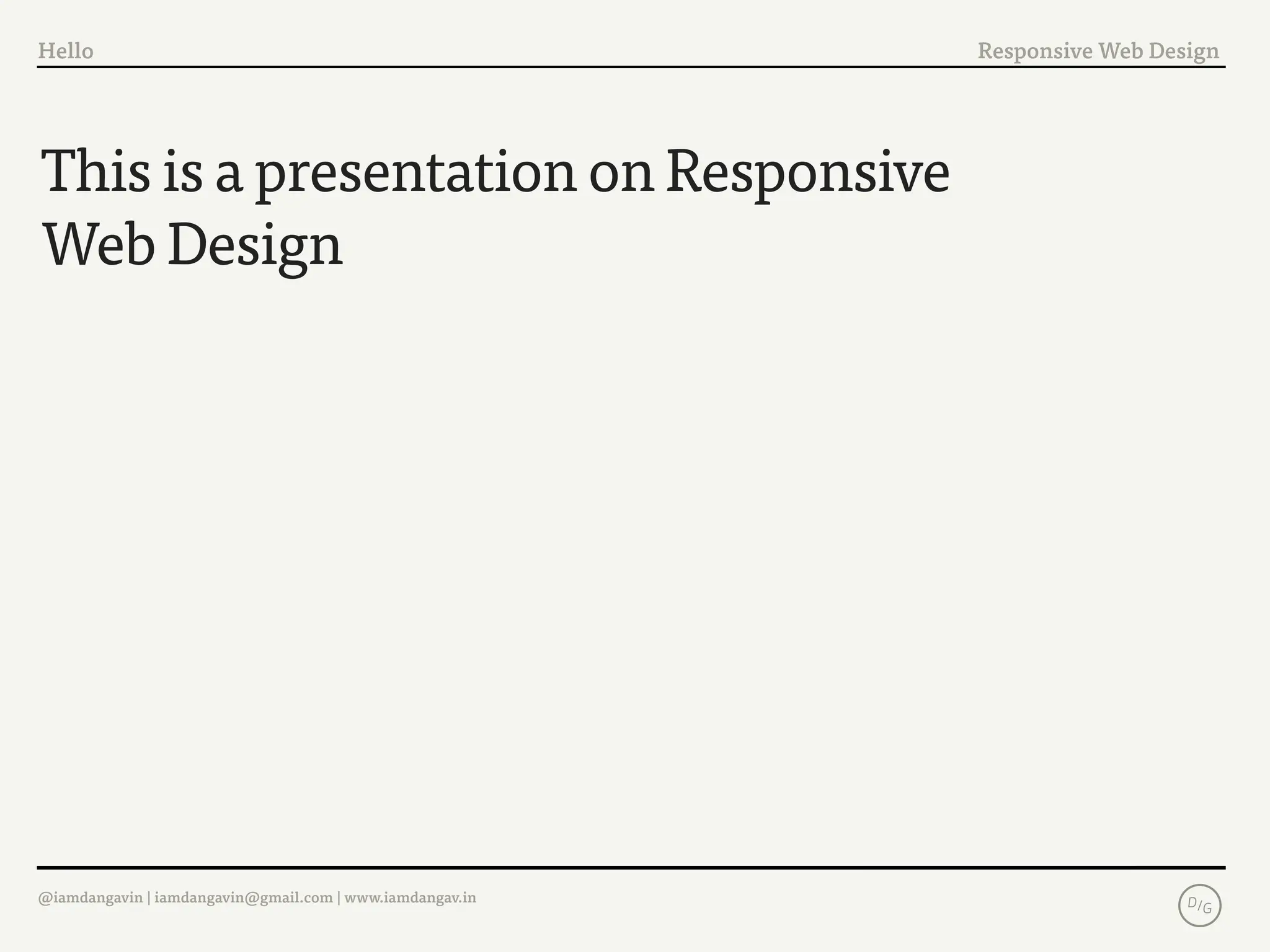 Hello

Responsive Web Design

This is a presentation on Responsive Web Design

@iamdangavin | iamdangavin@gmail.com | www.iamdangav.in

D/G